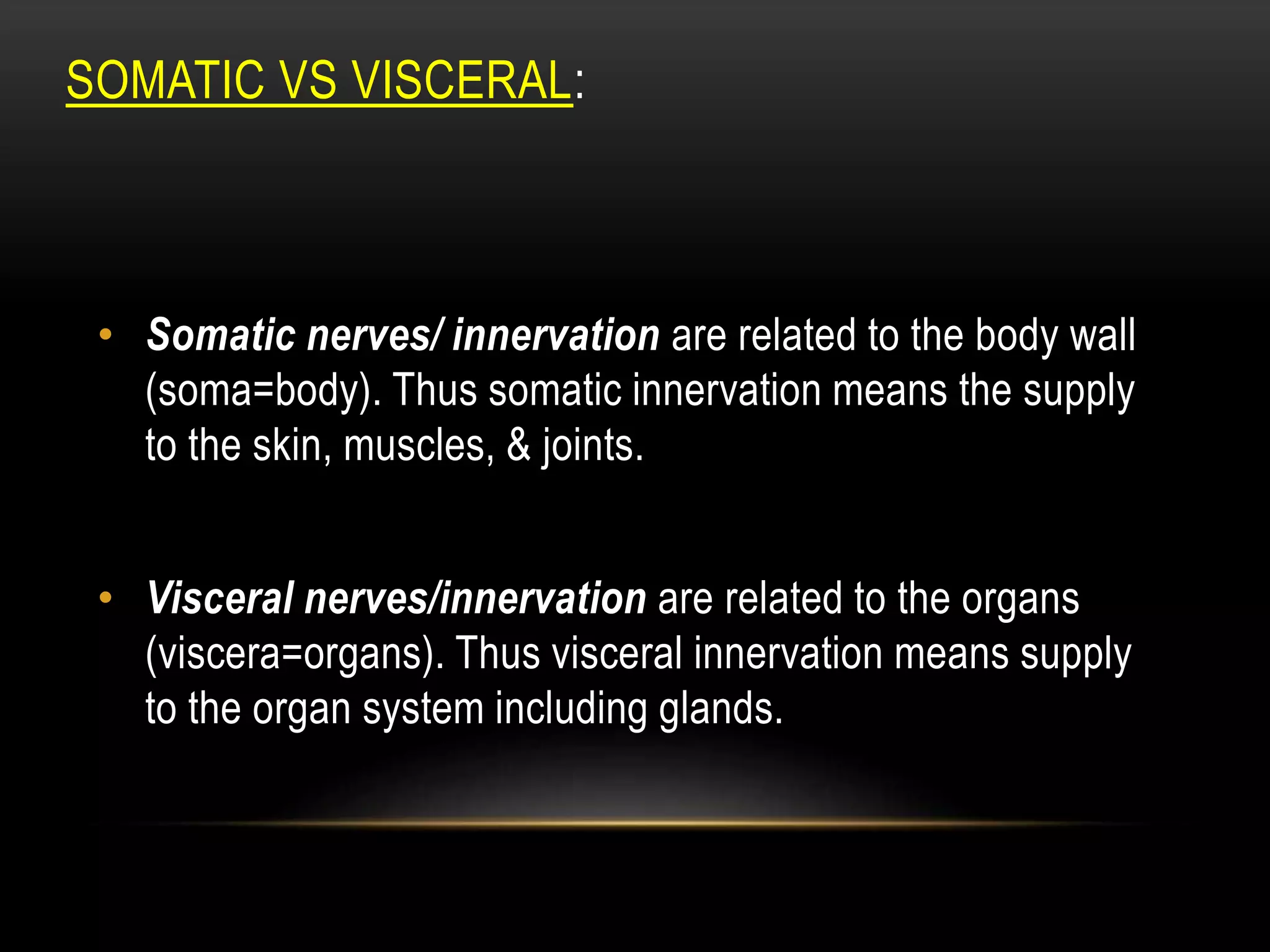 SOMATIC VS VISCERAL:

• Somatic nerves/ innervation are related to the body wall (soma=body). Thus somatic innervation means the supply to the skin, muscles, & joints.

• Visceral nerves/innervation are related to the organs (viscera=organs). Thus visceral innervation means supply to the organ system including glands.